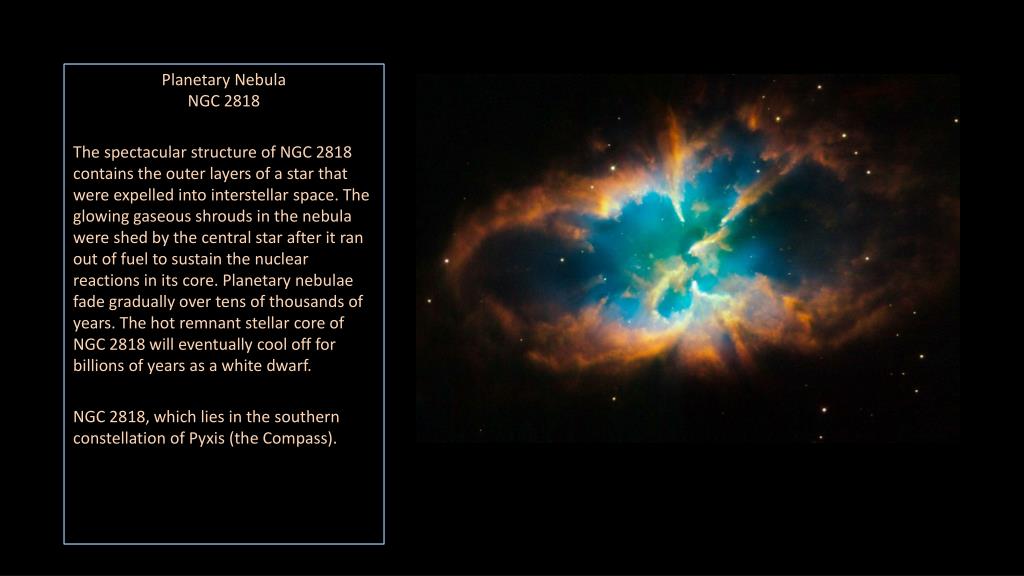 Planetary Nebula
NGC 2818

The spectacular structure of NGC 2818 contains the outer layers of a star that were expelled into interstellar space. The glowing gaseous shrouds in the nebula were shed by the central star after it ran out of fuel to sustain the nuclear reactions in its core. Planetary nebulae fade gradually over tens of thousands of years. The hot remnant stellar core of NGC 2818 will eventually cool off for billions of years as a white dwarf.

NGC 2818, which lies in the southern constellation of Pyxis (the Compass).